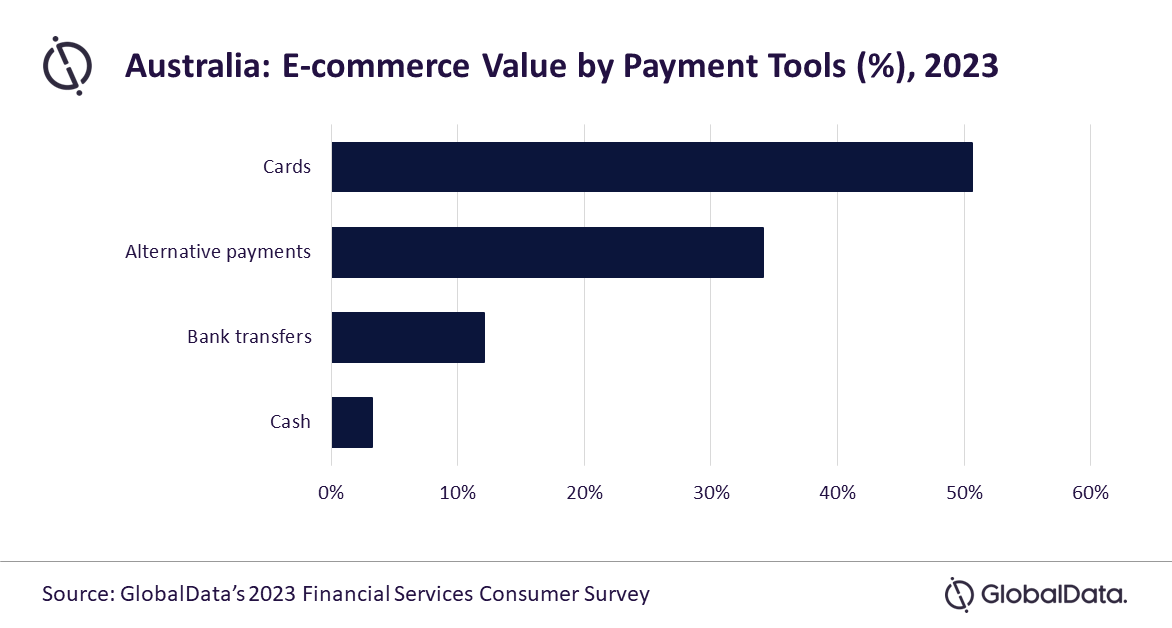 Australia: E-commerce Value by Payment Tools (%), 2023

Cards

Alternative payments

Bank transfers

Cash

0%
10%
20%
30%
40%
50%
60%

Source: GlobalData's 2023 Financial Services Consumer Survey

GlobalData.